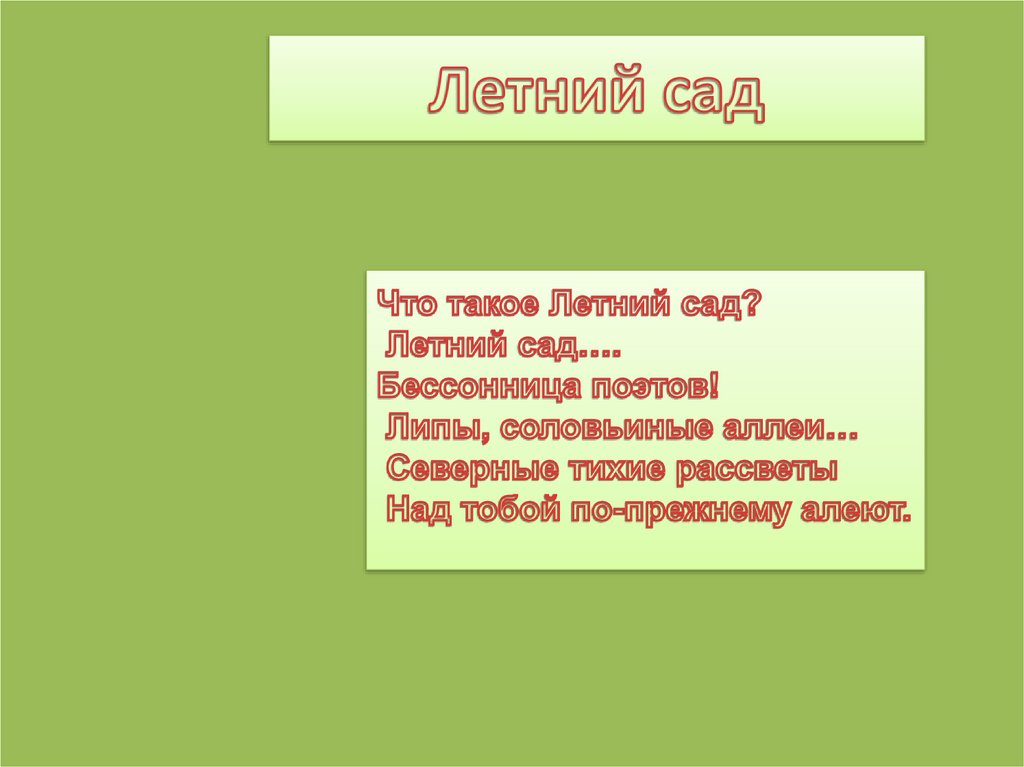 Летний сад

Что такое Летний сад?
Летний сад….
Бессонница поэтов!
Липы, соловьиные аллеи…
Северные тихие рассветы
Над тобой по-прежнему алеют.